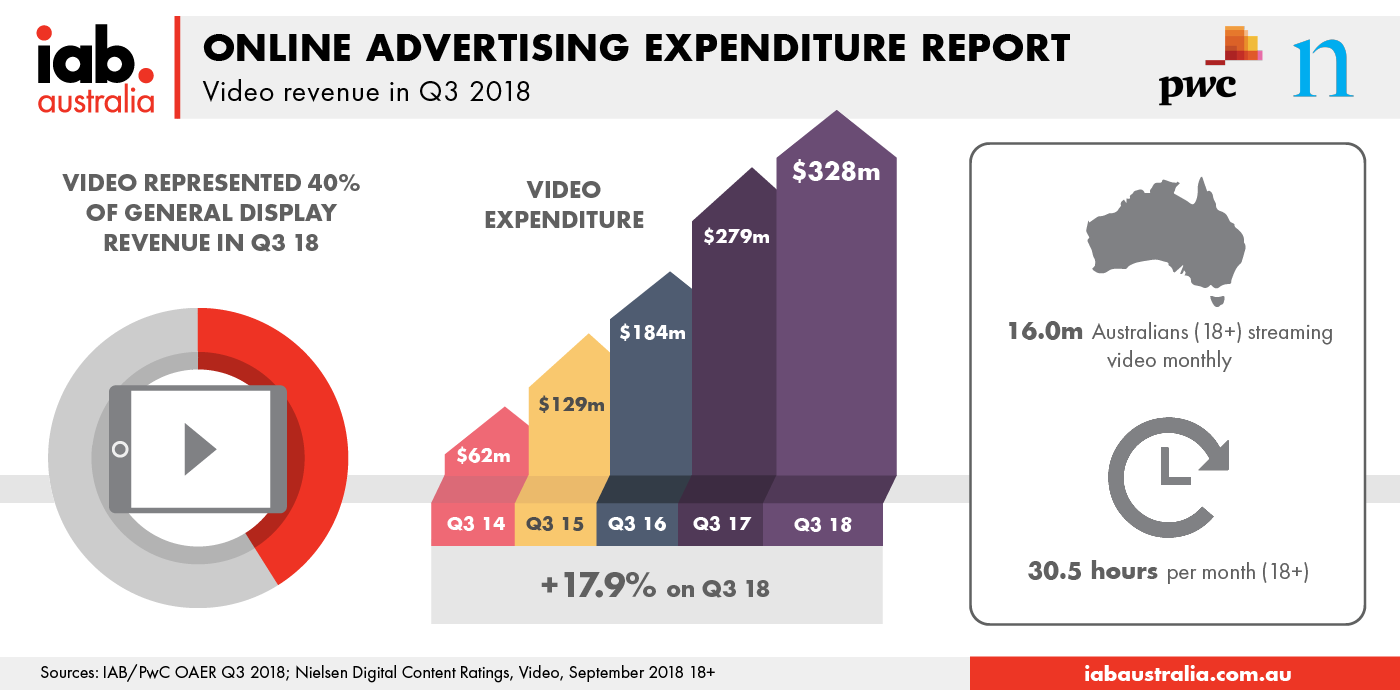 iab. australia

ONLINE ADVERTISING EXPENDITURE REPORT
Video revenue in Q3 2018

pwc

n

VIDEO REPRESENTED 40% OF GENERAL DISPLAY REVENUE IN Q3 18

VIDEO EXPENDITURE

$62m
$129m
$184m
$279m
$328m

Q3 14
Q3 15
Q3 16
Q3 17
Q3 18

+17.9% on Q3 18

16.0m Australians (18+) streaming video monthly

30.5 hours per month (18+)

Sources: IAB/PwC OAER Q3 2018; Nielsen Digital Content Ratings, Video, September 2018 18+

iabaustralia.com.au